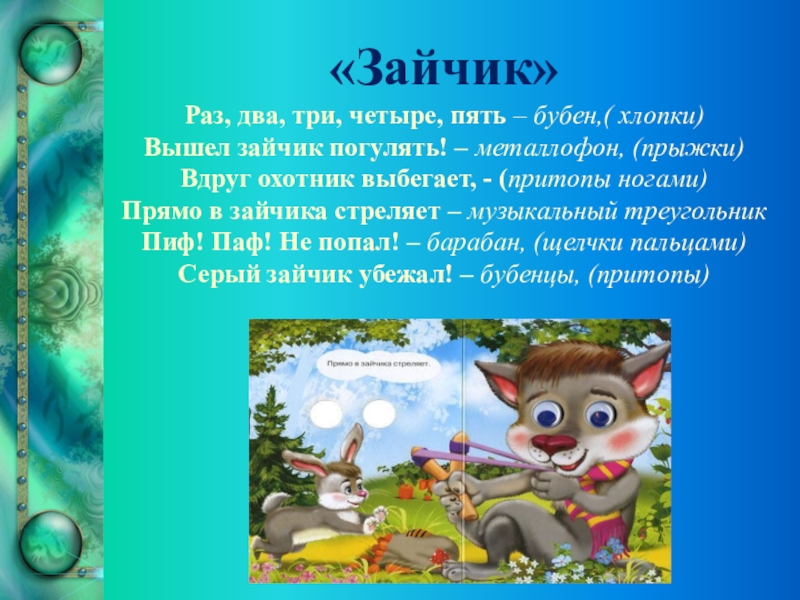 «Зайчик»

Раз, два, три, четыре, пять – бубен,( хлопки)
Вышел зайчик погулять! – металлофон, (прыжки)
Вдруг охотник выбегает, - (притопы ногами)
Прямо в зайчика стреляет – музыкальный треугольник
Пиф! Паф! Не попал! – барабан, (щелчки пальцами)
Серый зайчик убежал! – бубенцы, (притопы)

Прямо в зайчика стреляет.